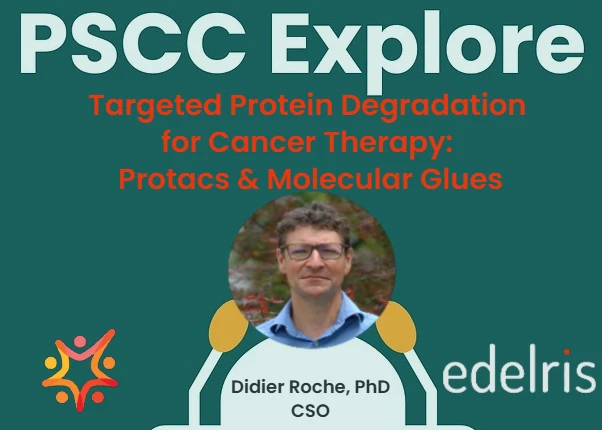 PSCC Explore

Targeted Protein Degradation for Cancer Therapy: Protacs & Molecular Glues

Didier Roche, PhD
CSO

edelris